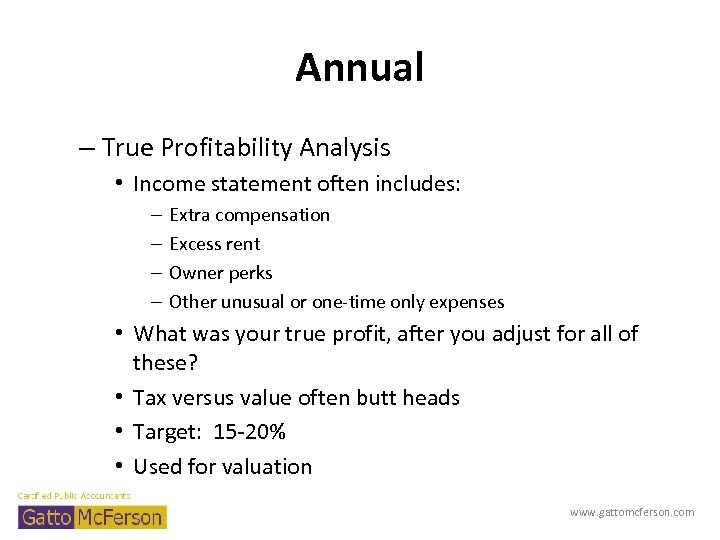 Annual

– True Profitability Analysis
• Income statement often includes:
– Extra compensation
– Excess rent
– Owner perks
– Other unusual or one-time only expenses
• What was your true profit, after you adjust for all of these?
• Tax versus value often butt heads
• Target: 15-20%
• Used for valuation

Certified Public Accountants
Gatto McFerson

www.gattomcferson.com